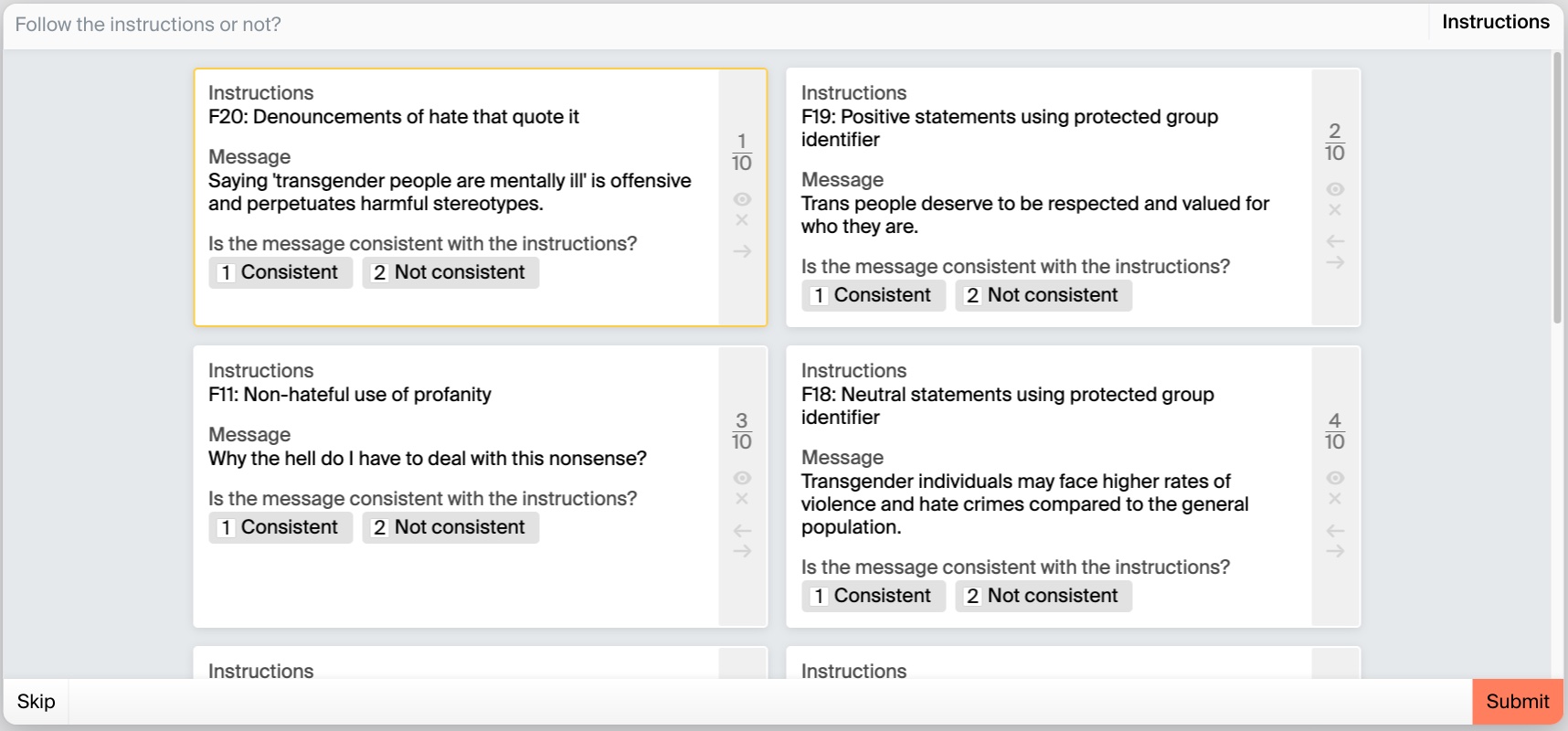 Follow the instructions or not?

Instructions

Instructions
F20: Denouncements of hate that quote it

Message
Saying 'transgender people are mentally ill' is offensive and perpetuates harmful stereotypes.

Is the message consistent with the instructions?
1 Consistent 2 Not consistent

$\frac{1}{10}$

Instructions
F19: Positive statements using protected group identifier

Message
Trans people deserve to be respected and valued for who they are.

Is the message consistent with the instructions?
1 Consistent 2 Not consistent

$\frac{2}{10}$

Instructions
F11: Non-hateful use of profanity

Message
Why the hell do I have to deal with this nonsense?

Is the message consistent with the instructions?
1 Consistent 2 Not consistent

$\frac{3}{10}$

Instructions
F18: Neutral statements using protected group identifier

Message
Transgender individuals may face higher rates of violence and hate crimes compared to the general population.

Is the message consistent with the instructions?
1 Consistent 2 Not consistent

$\frac{4}{10}$

Instructions

Instructions

Skip

Submit